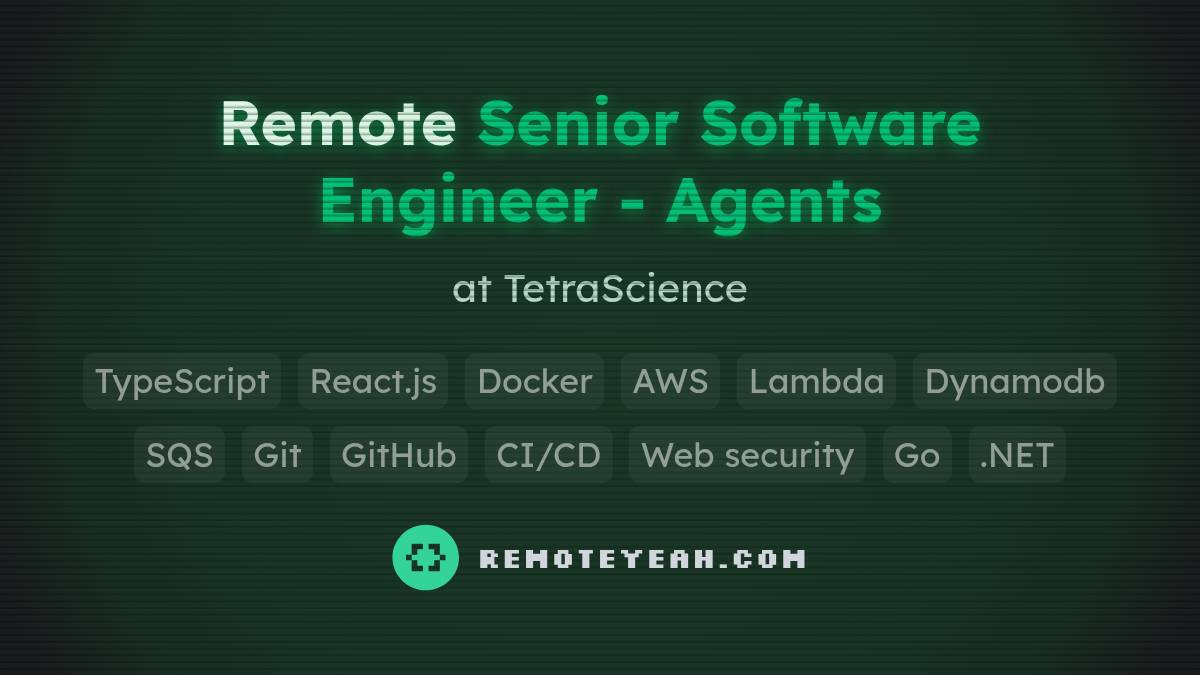 Remote Senior Software Engineer - Agents

at TetraScience

TypeScript React.js Docker AWS Lambda Dynamodb

SQS Git GitHub CI/CD Web security Go .NET

REMOTEYEAH.COM